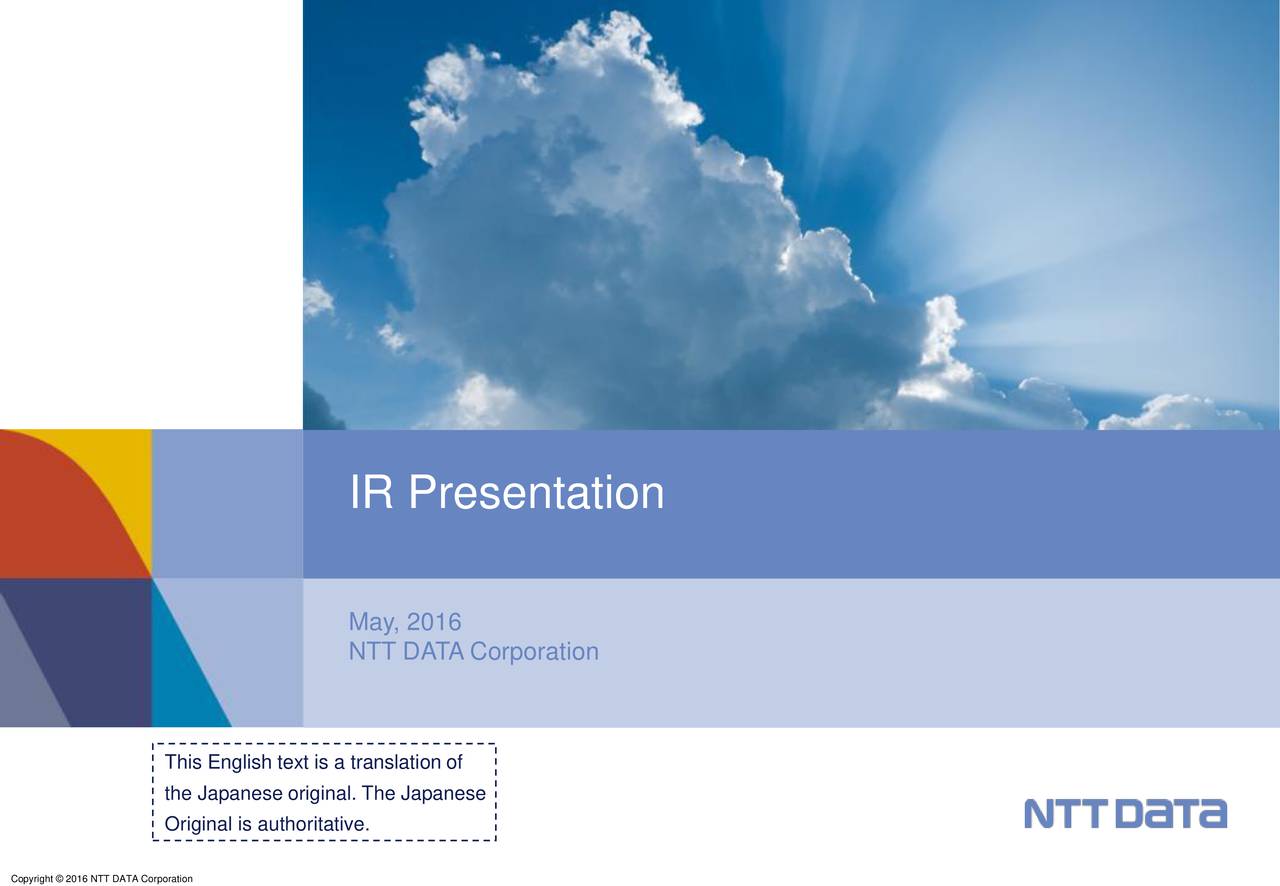 IR Presentation

May, 2016
NTT DATA Corporation

This English text is a translation of the Japanese original. The Japanese Original is authoritative.

NTT DATA

Copyright © 2016 NTT DATA Corporation